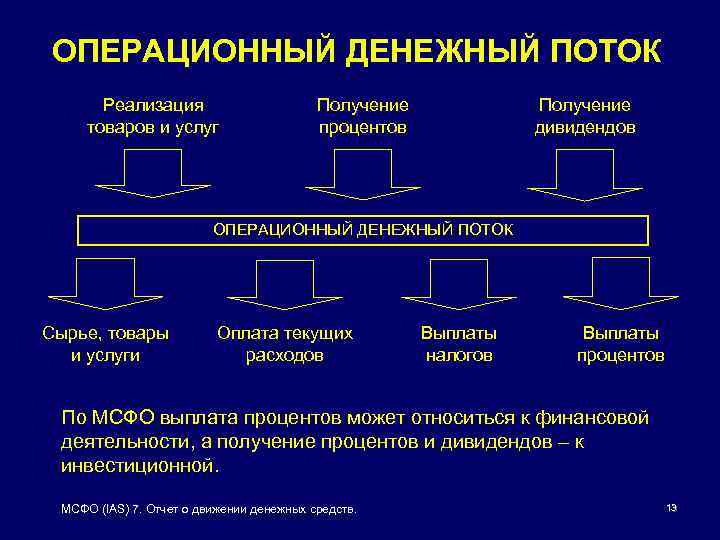 ОПЕРАЦИОННЫЙ ДЕНЕЖНЫЙ ПОТОК

Реализация товаров и услуг

Получение процентов

Получение дивидендов

ОПЕРАЦИОННЫЙ ДЕНЕЖНЫЙ ПОТОК

Сырье, товары и услуги

Оплата текущих расходов

Выплаты налогов

Выплаты процентов

По МСФО выплата процентов может относиться к финансовой деятельности, а получение процентов и дивидендов – к инвестиционной.

МСФО (IAS) 7. Отчет о движении денежных средств.

13